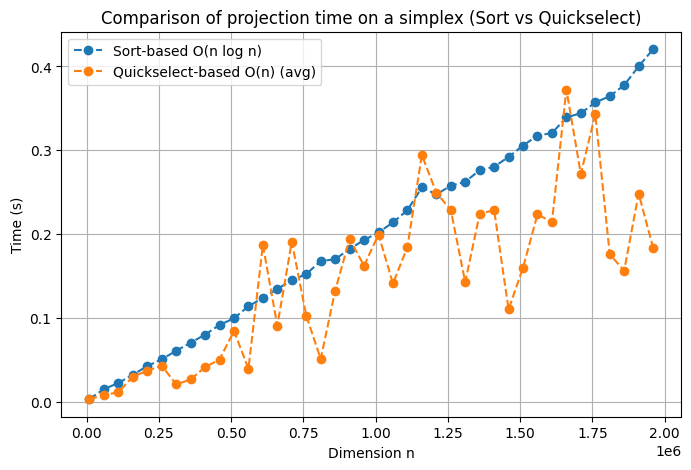 Comparison of projection time on a simplex (Sort vs Quickselect)

Sort-based O(n log n)
Quickselect-based O(n) (avg)

Time (s)

0.4
0.3
0.2
0.1
0.0

0.00 0.25 0.50 0.75 1.00 1.25 1.50 1.75 2.00
1e6

Dimension n